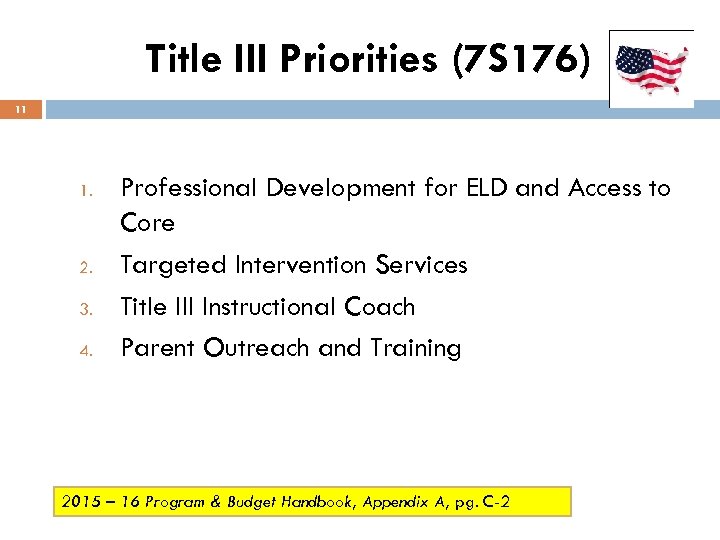 Title III Priorities (7S176)

11

1. Professional Development for ELD and Access to Core
2. Targeted Intervention Services
3. Title III Instructional Coach
4. Parent Outreach and Training

2015 – 16 Program & Budget Handbook, Appendix A, pg. C-2